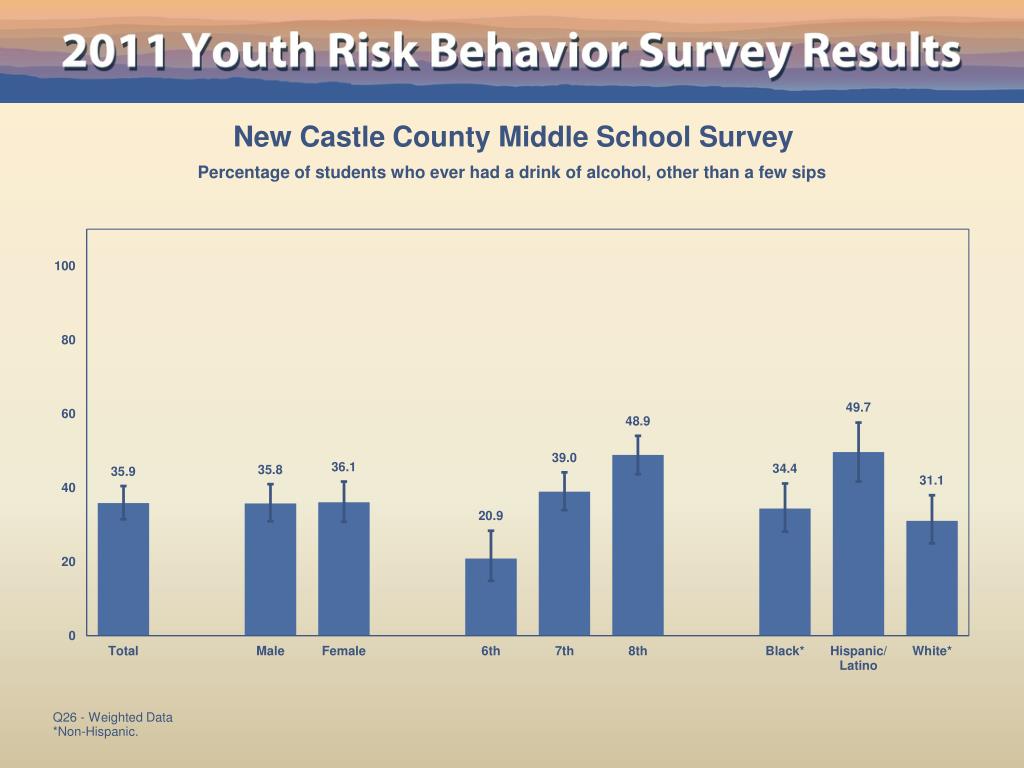 2011 Youth Risk Behavior Survey Results

New Castle County Middle School Survey

Percentage of students who ever had a drink of alcohol, other than a few sips

100
80
60
40
20
0

35.9
35.8
36.1
20.9
39.0
48.9
34.4
49.7
31.1

Total
Male
Female
6th
7th
8th
Black*
Hispanic/ Latino
White*

Q26 - Weighted Data
*Non-Hispanic.